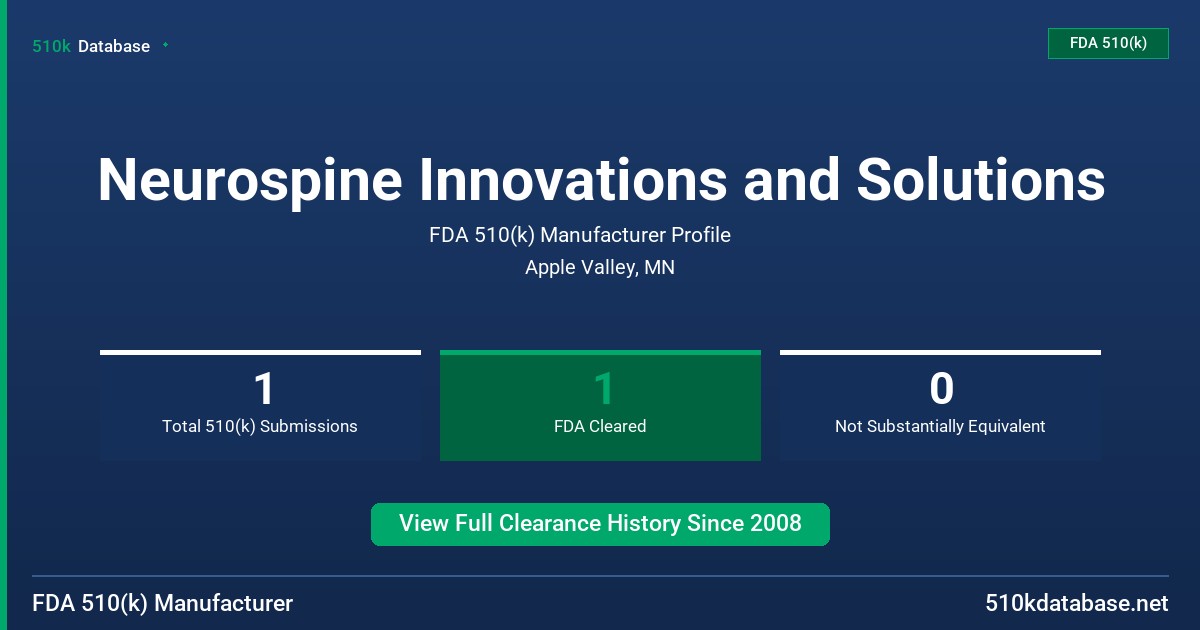 510k Database

FDA 510(k)

Neurospine Innovations and Solutions

FDA 510(k) Manufacturer Profile

Apple Valley, MN

1
Total 510(k) Submissions

1
FDA Cleared

0
Not Substantially Equivalent

View Full Clearance History Since 2008

FDA 510(k) Manufacturer

510kdatabase.net